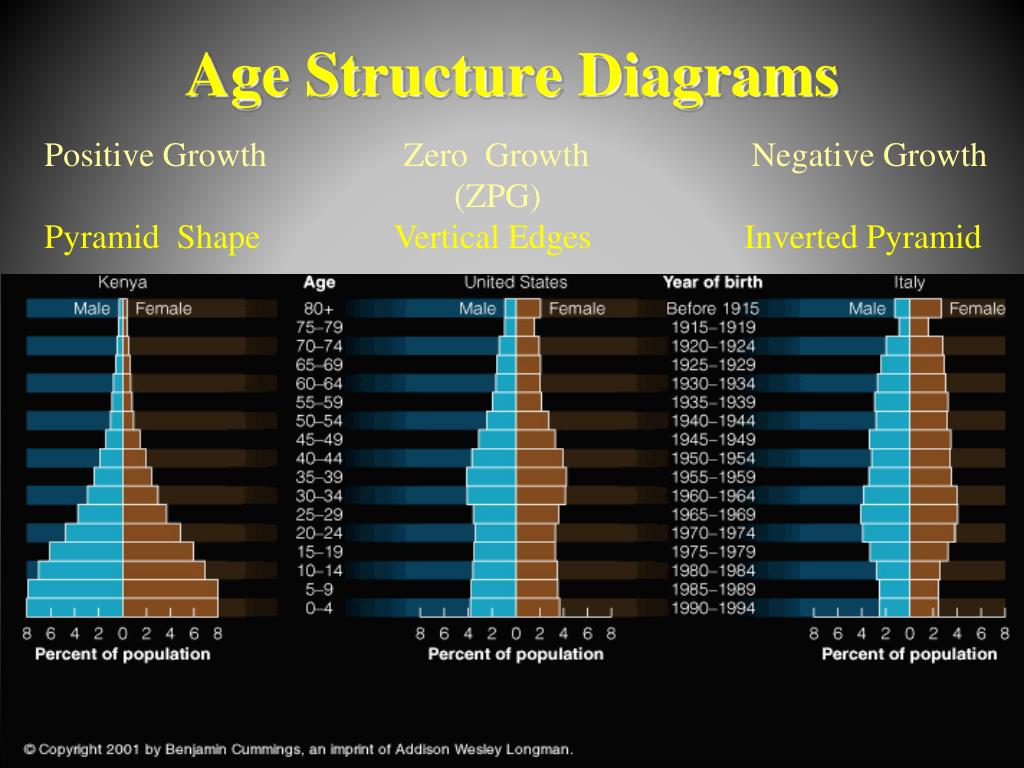 Age Structure Diagrams

Positive Growth

Pyramid Shape

Zero Growth (ZPG)

Vertical Edges

Negative Growth

Inverted Pyramid

Kenya

Male Female

8 6 4 2 0 2 4 6 8
Percent of population

Age
80+
75–79
70–74
65–69
60–64
55–59
50–54
45–49
40–44
35–39
30–34
25–29
20–24
15–19
10–14
5–9
0–4

United States

Male Female

8 6 4 2 0 2 4 6 8
Percent of population

Year of birth
Before 1915
1915–1919
1920–1924
1925–1929
1930–1934
1935–1939
1940–1944
1945–1949
1950–1954
1955–1959
1960–1964
1965–1969
1970–1974
1975–1979
1980–1984
1985–1989
1990–1994

Italy

Male Female

8 6 4 2 0 2 4 6 8
Percent of population

© Copyright 2001 by Benjamin Cummings, an imprint of Addison Wesley Longman.